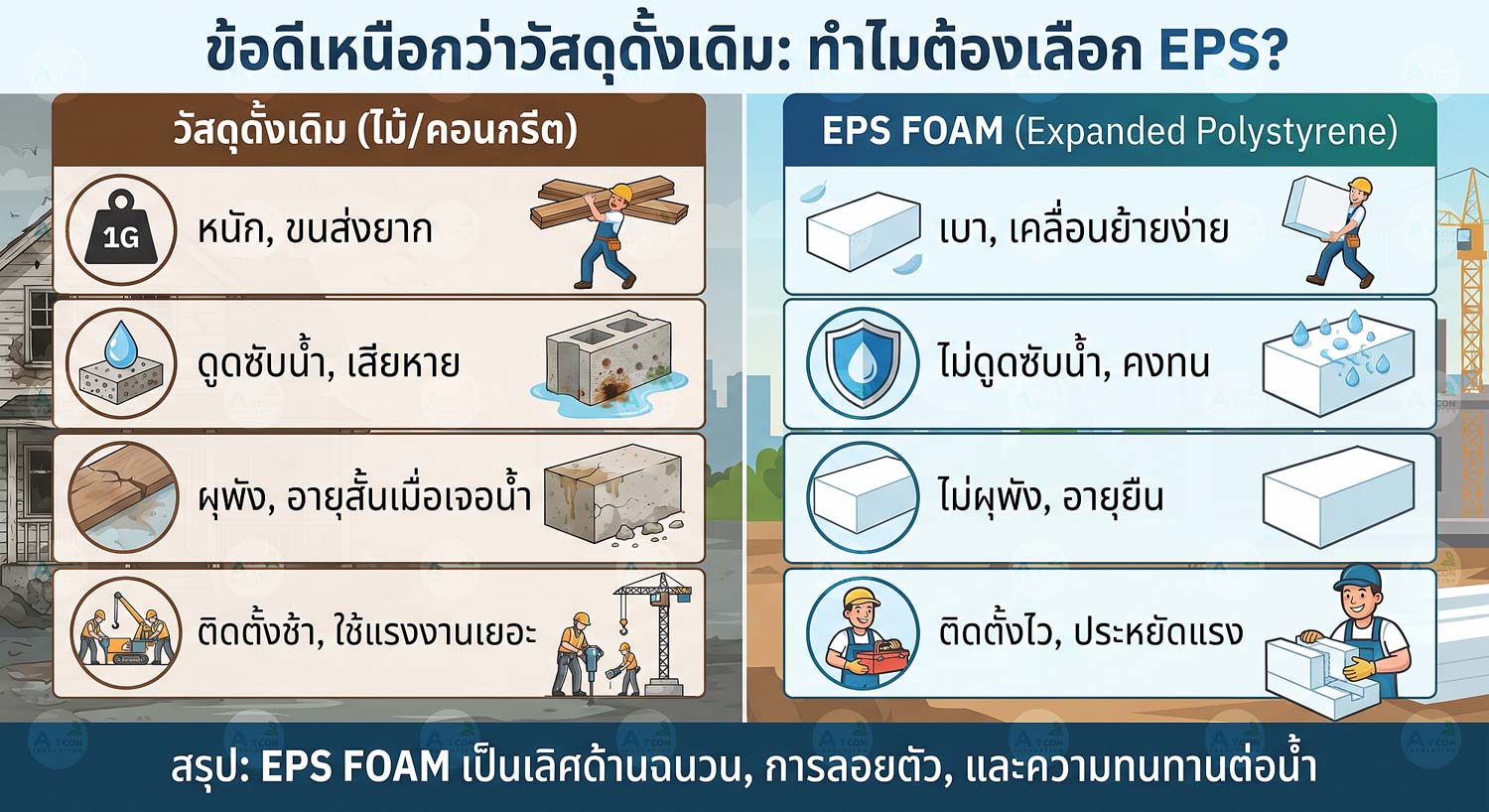 ข้อดีเหนือกว่าวัสดุดั้งเดิม: ทำไมต้องเลือก EPS?

วัสดุดั้งเดิม (ไม้/คอนกรีต)

1G

หนัก, ขนส่งยาก

ดูดซับน้ำ, เสียหาย

ผุพัง, อายุสั้นเมื่อเจอน้ำ

ติดตั้งช้า, ใช้แรงงานเยอะ

EPS FOAM (Expanded Polystyrene)

เบา, เคลื่อนย้ายง่าย

ไม่ดูดซับน้ำ, คงทน

ไม่ผุพัง, อายุยืน

ติดตั้งไว, ประหยัดแรง

สรุป: EPS FOAM เป็นเลิศด้านฉนวน, การลอยตัว, และความทนทานต่อน้ำ